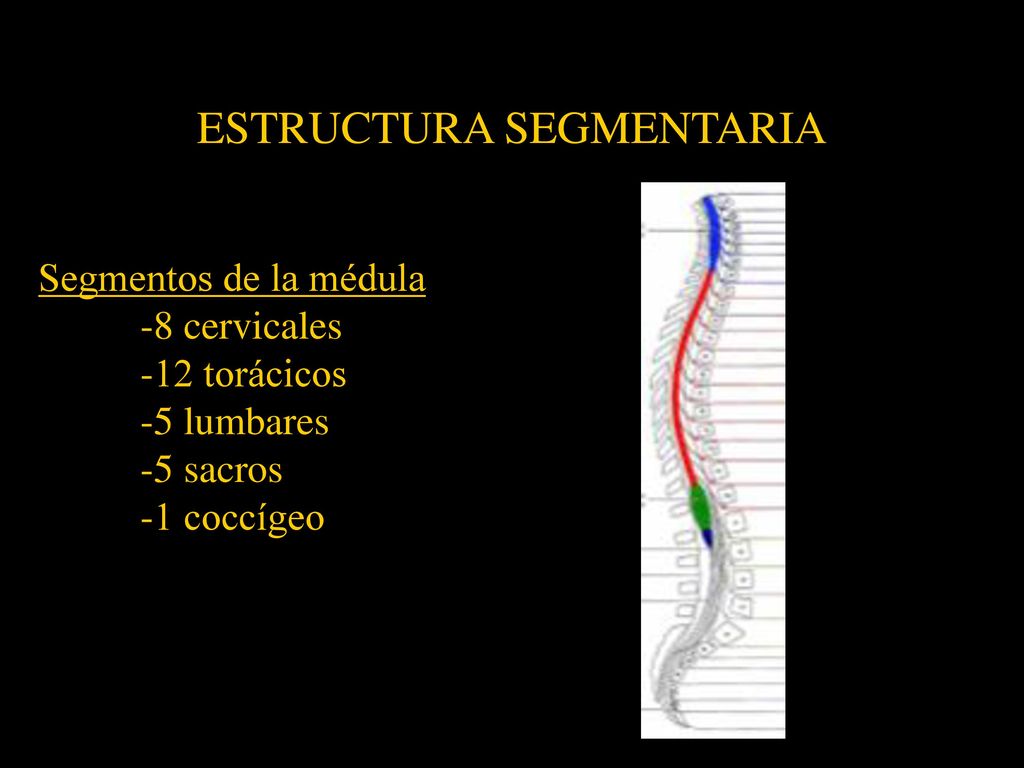 ESTRUCTURA SEGMENTARIA

Segmentos de la médula
-8 cervicales
-12 torácicos
-5 lumbares
-5 sacros
-1 coccígeo